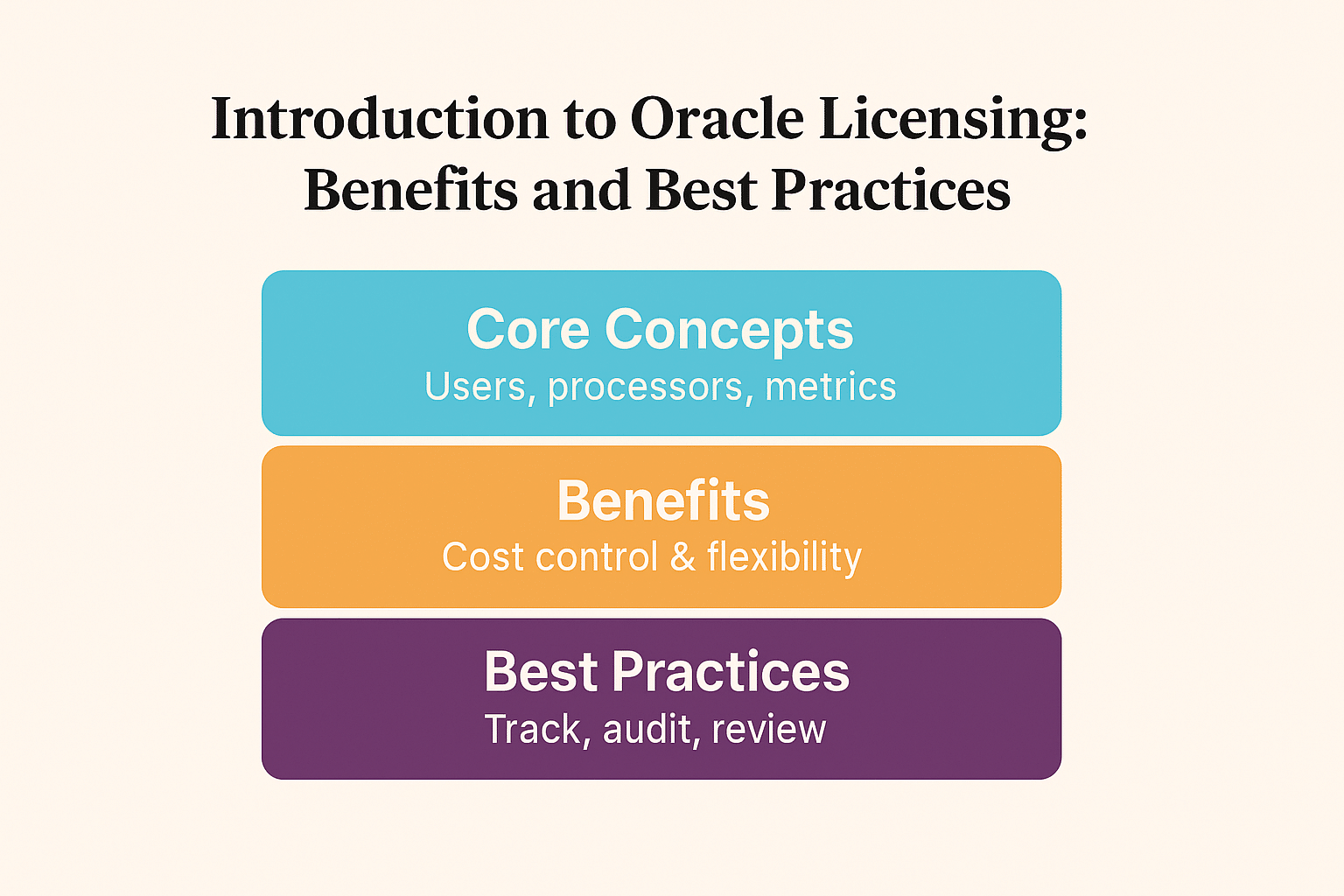 Introduction to Oracle Licensing: Benefits and Best Practices

Core Concepts
Users, processors, metrics

Benefits
Cost control & flexibility

Best Practices
Track, audit, review